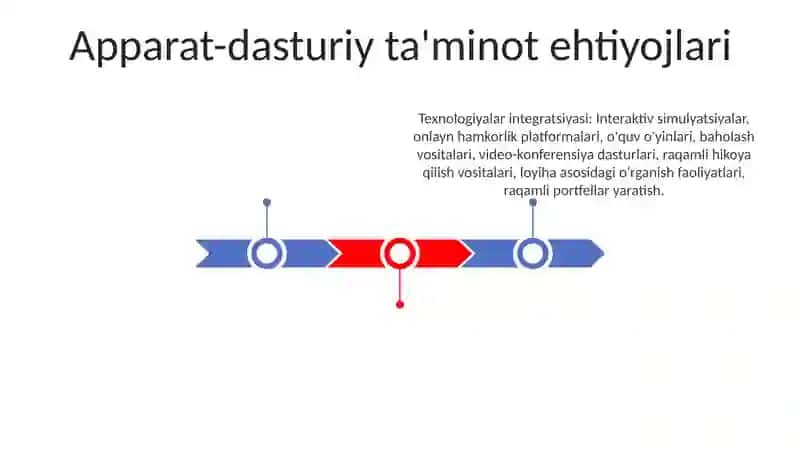 Apparat-dasturiy ta'minot ehtiyojlari

Texnologiyalar integratsiyasi: Interaktiv simulyatsiyalar, onlayn hamkorlik platformalari, o'quv o'yinlari, baholash vositalari, video-konferensiya dasturlari, raqamli hikoya qilish vositalari, loyiha asosidagi o'rganish faoliyatlari, raqamli portfellar yaratish.